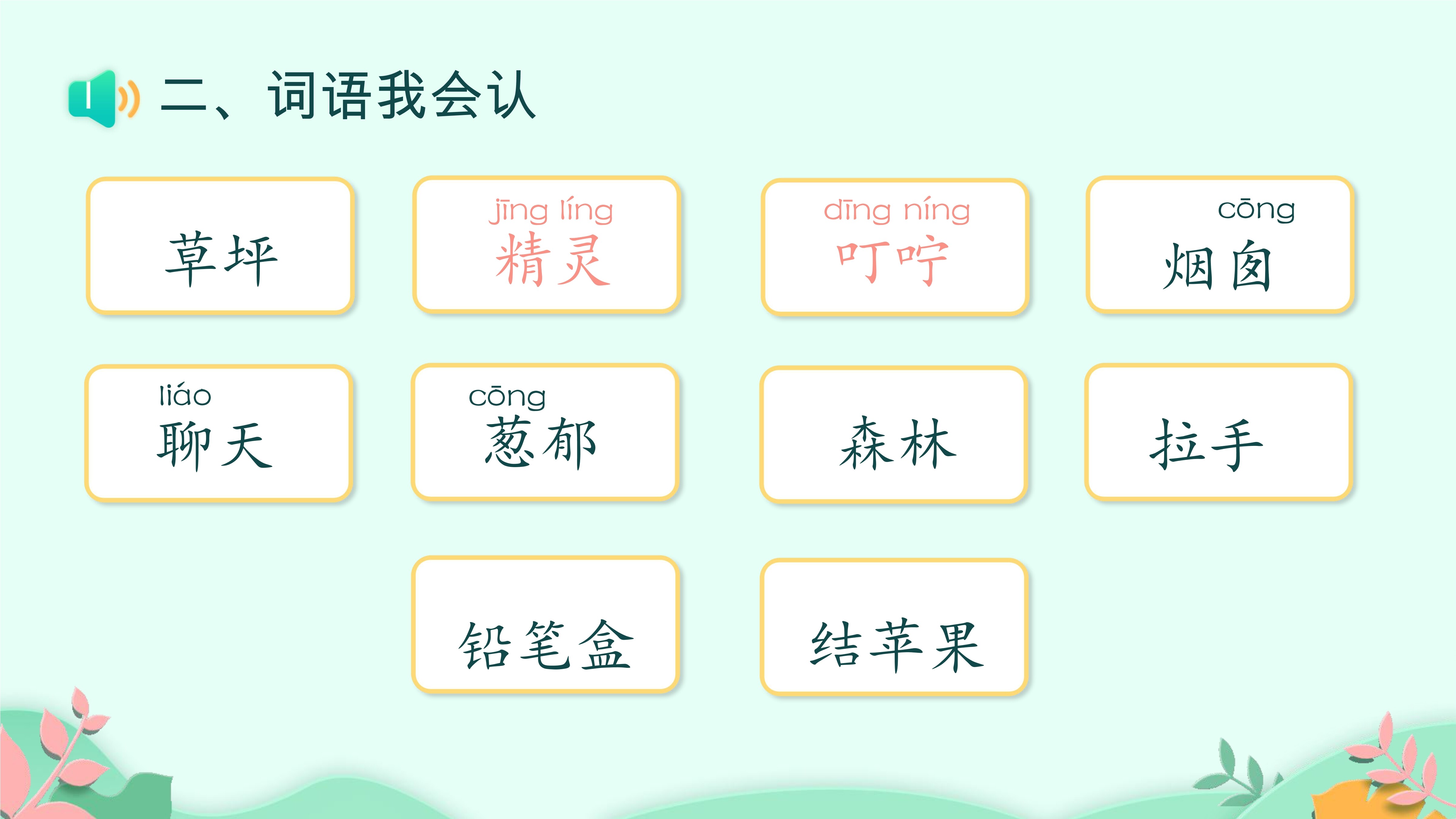 二、词语我会认

草坪

jīng líng
精灵

dīng níng
叮咛

cōng
烟囱

liáo
聊天

cōng
葱郁

森林

拉手

铅笔盒

结苹果